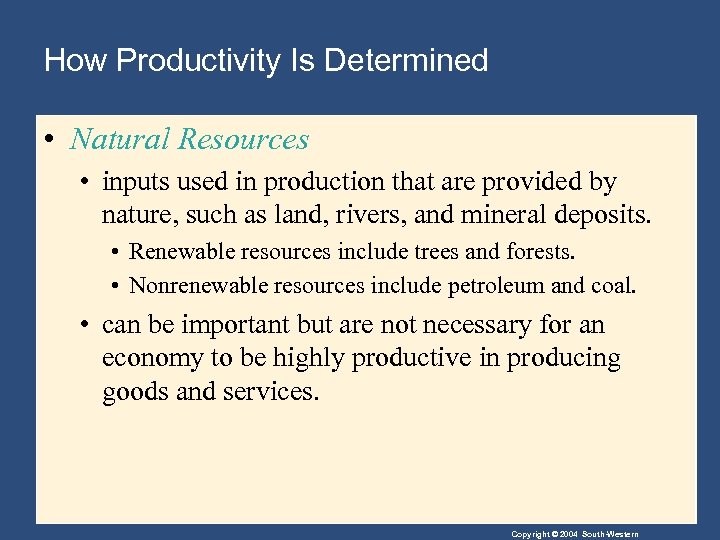 How Productivity Is Determined

• Natural Resources

• inputs used in production that are provided by nature, such as land, rivers, and mineral deposits.

• Renewable resources include trees and forests.

• Nonrenewable resources include petroleum and coal.

• can be important but are not necessary for an economy to be highly productive in producing goods and services.

Copyright © 2004 South-Western